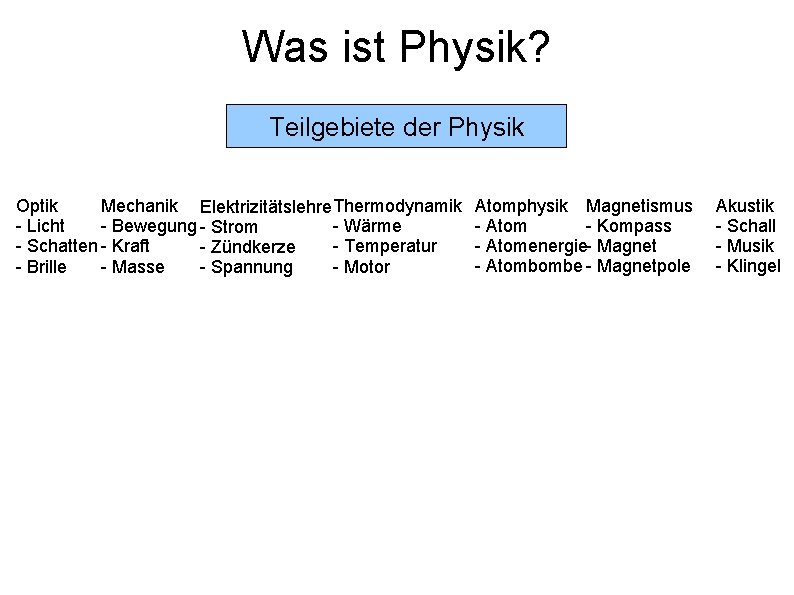 Was ist Physik?

Teilgebiete der Physik

Optik
- Licht
- Schatten
- Brille

Mechanik
- Bewegung
- Kraft
- Masse

Elektrizitätslehre
- Strom
- Zündkerze
- Spannung

Thermodynamik
- Wärme
- Temperatur
- Motor

Atomphysik
- Atom
- Atomenergie
- Atombombe

Magnetismus
- Kompass
- Magnet
- Magnetpole

Akustik
- Schall
- Musik
- Klingel